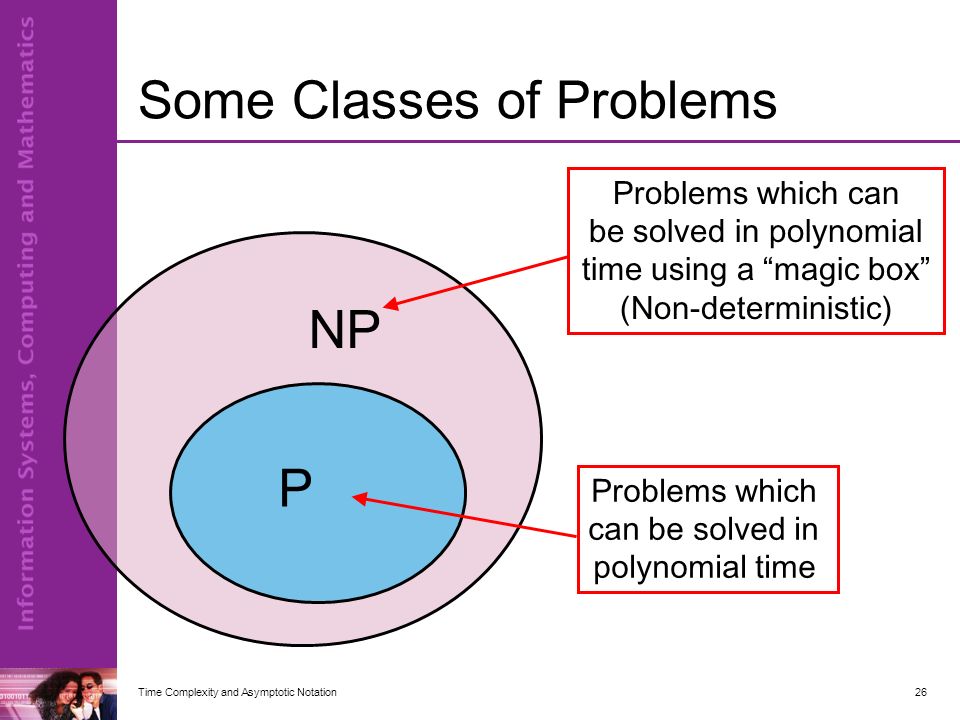 Information Systems, Computing and Mathematics

Some Classes of Problems

Problems which can be solved in polynomial time using a “magic box” (Non-deterministic)

NP

P

Problems which can be solved in polynomial time

Time Complexity and Asymptotic Notation

26